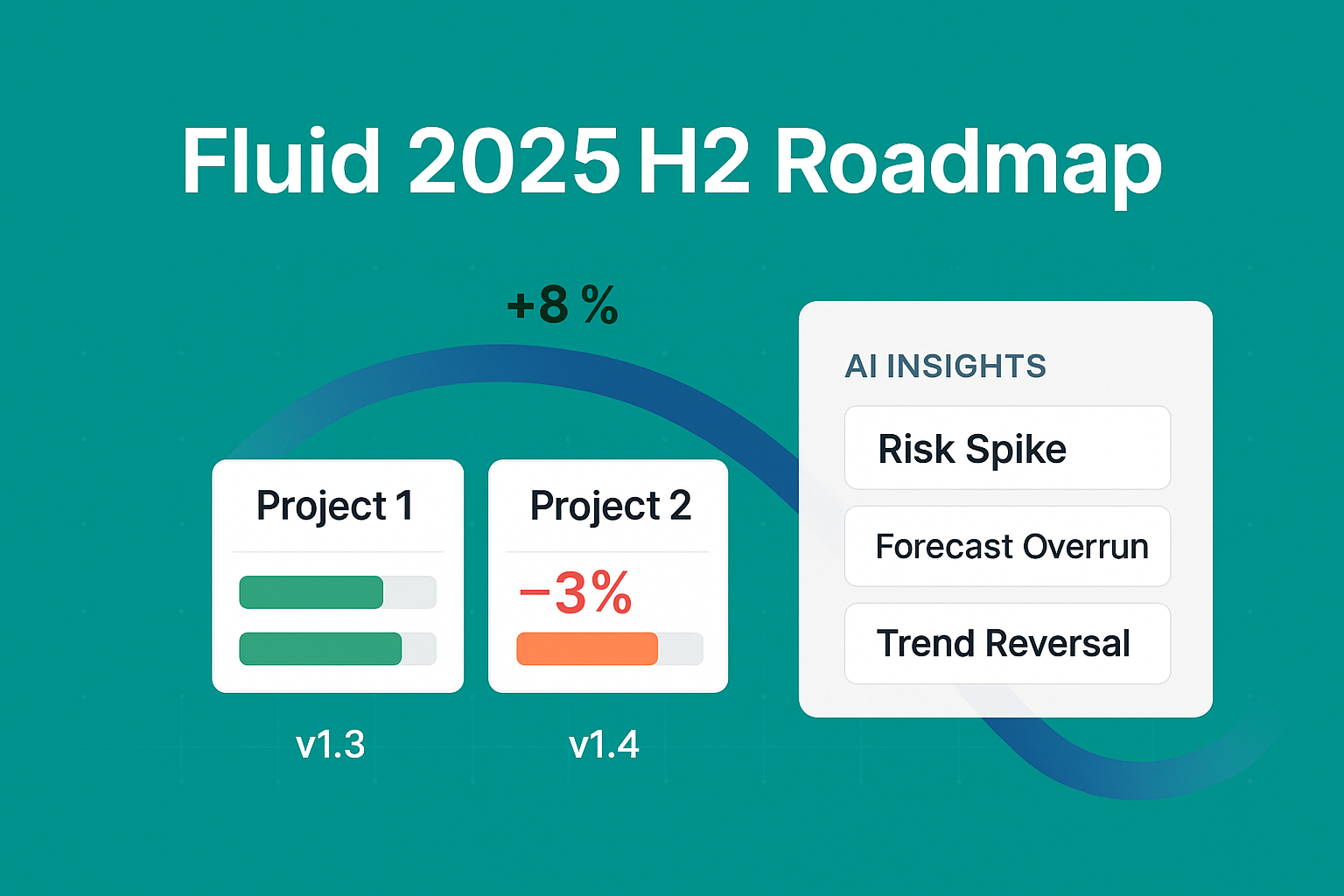 Fluid 2025 H2 Roadmap

+8 %

Project 1

Project 2

−3%

v1.3

v1.4

AI INSIGHTS

Risk Spike

Forecast Overrun

Trend Reversal